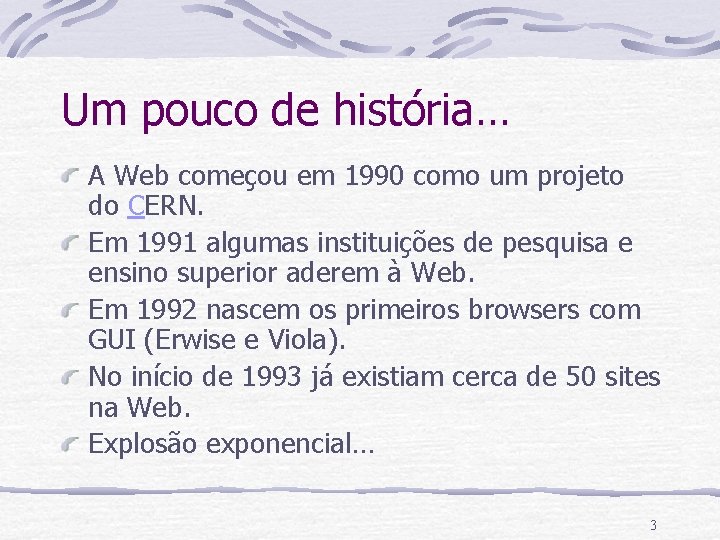 Um pouco de história…

A Web começou em 1990 como um projeto do CERN.

Em 1991 algumas instituições de pesquisa e ensino superior aderem à Web.

Em 1992 nascem os primeiros browsers com GUI (Erwise e Viola).

No início de 1993 já existiam cerca de 50 sites na Web.

Explosão exponencial…

3